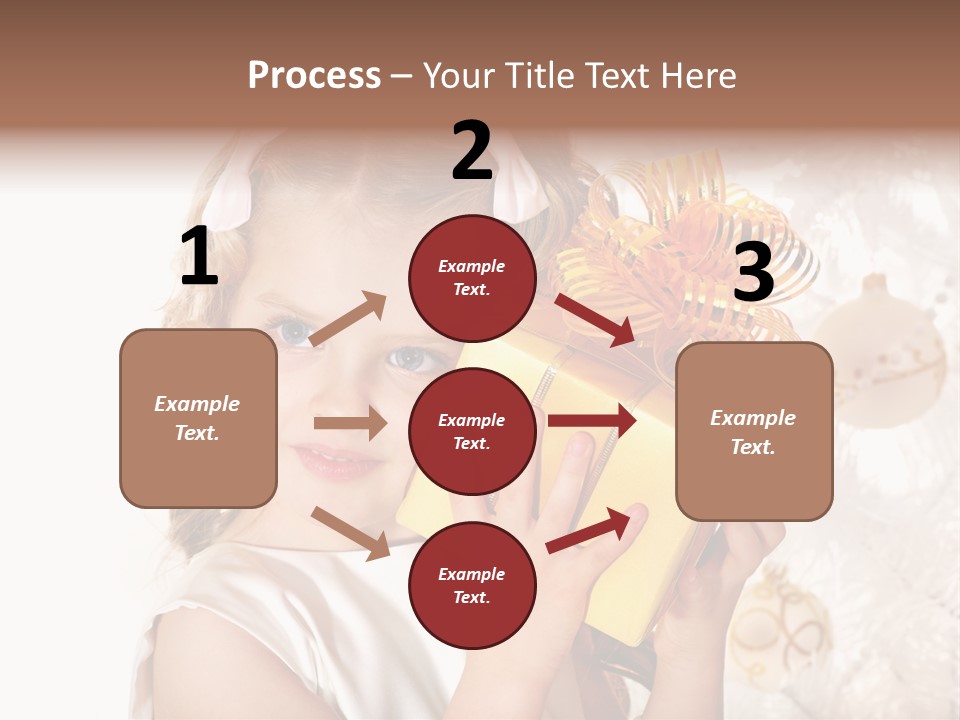 Process – Your Title Text Here

1

Example Text.

2

Example Text.

Example Text.

Example Text.

3

Example Text.